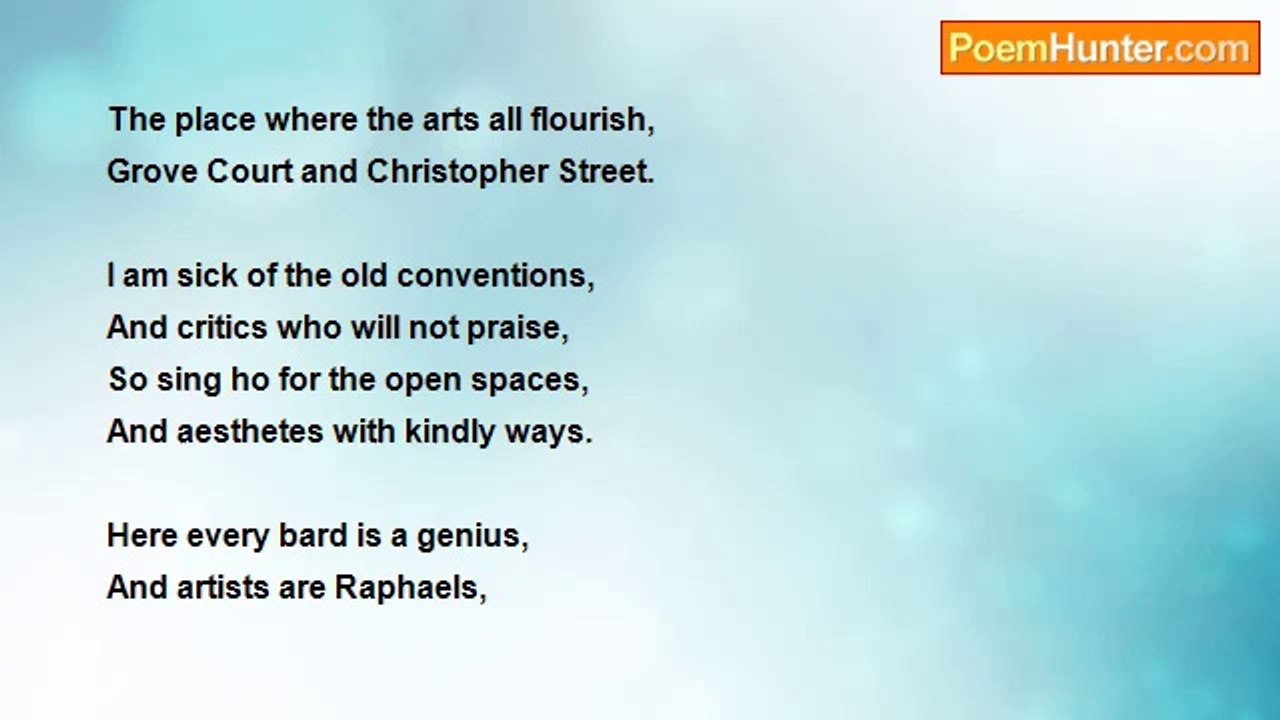 PoemHunter.com

The place where the arts all flourish,
Grove Court and Christopher Street.

I am sick of the old conventions,
And critics who will not praise,
So sing ho for the open spaces,
And aesthetes with kindly ways.

Here every bard is a genius,
And artists are Raphaels,